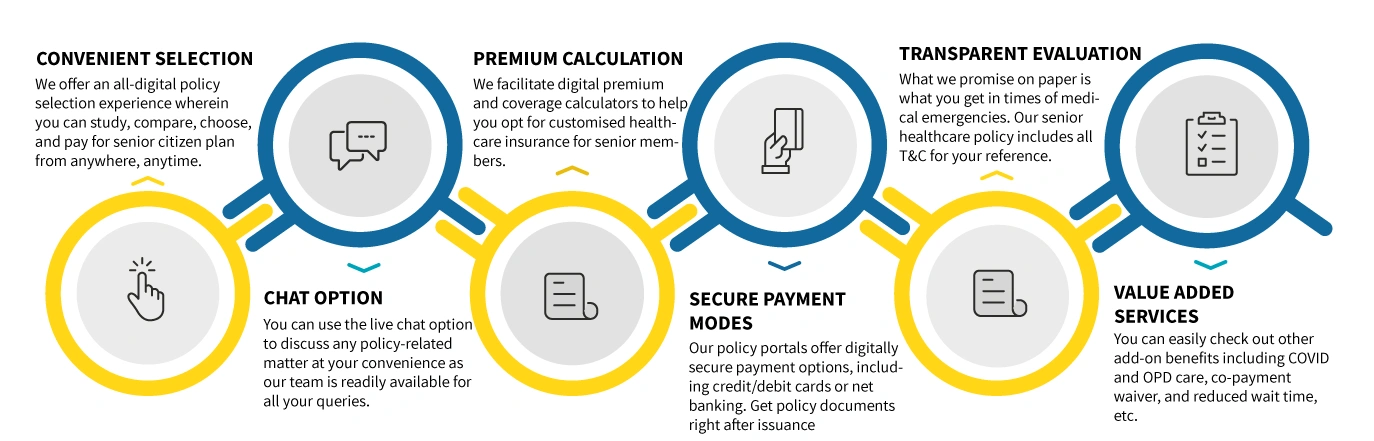 CONVENIENT SELECTION
We offer an all-digital policy selection experience wherein you can study, compare, choose, and pay for senior citizen plan from anywhere, anytime.

CHAT OPTION
You can use the live chat option to discuss any policy-related matter at your convenience as our team is readily available for all your queries.

PREMIUM CALCULATION
We facilitate digital premium and coverage calculators to help you opt for customised healthcare insurance for senior members.

SECURE PAYMENT MODES
Our policy portals offer digitally secure payment options, including credit/debit cards or net banking. Get policy documents right after issuance

TRANSPARENT EVALUATION
What we promise on paper is what you get in times of medical emergencies. Our senior healthcare policy includes all T&C for your reference.

VALUE ADDED SERVICES
You can easily check out other add-on benefits including COVID and OPD care, co-payment waiver, and reduced wait time, etc.